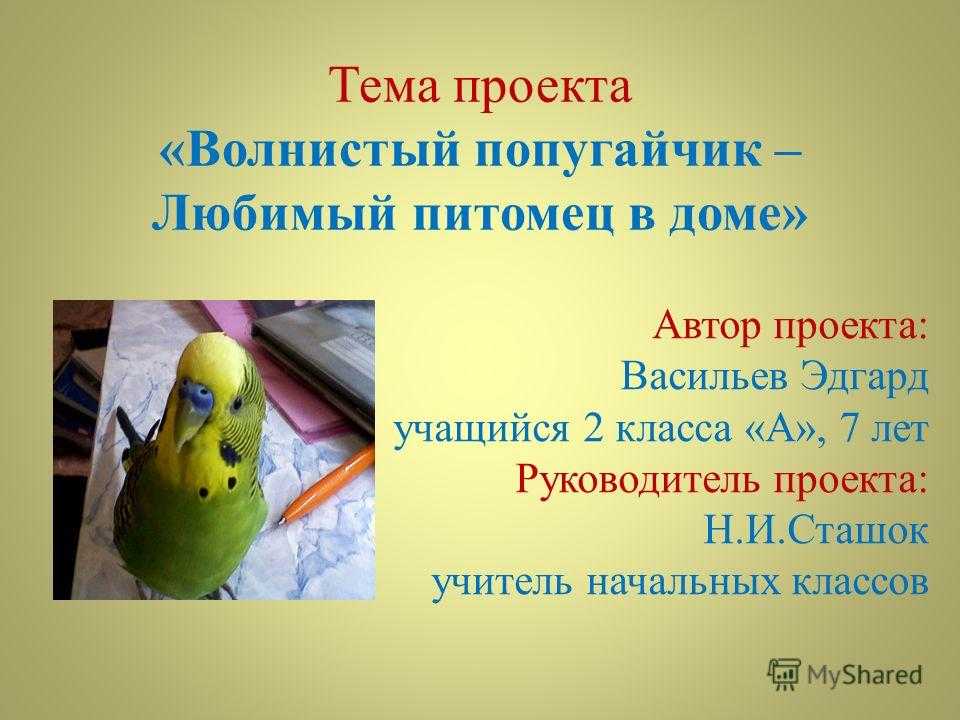 Тема проекта
«Волнистый попугайчик – Любимый питомец в доме»

Автор проекта:
Васильев Эдгард
учащийся 2 класса «А», 7 лет
Руководитель проекта:
Н.И.Сташок
учитель начальных классов

MyShared